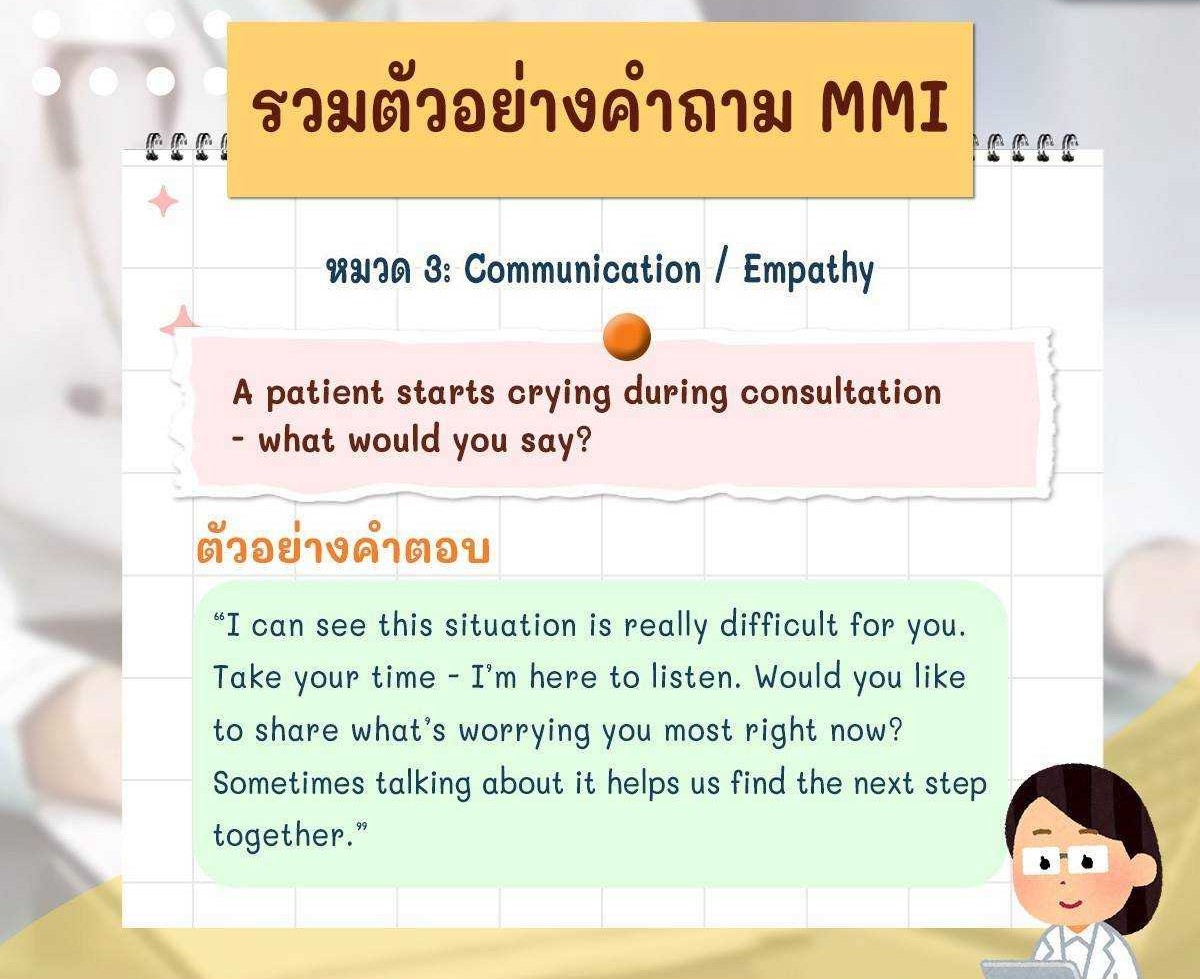 รวมตัวอย่างคำถาม MMI

หมวด 3: Communication / Empathy

A patient starts crying during consultation - what would you say?

ตัวอย่างคำตอบ

"I can see this situation is really difficult for you. Take your time - I'm here to listen. Would you like to share what's worrying you most right now? Sometimes talking about it helps us find the next step together."